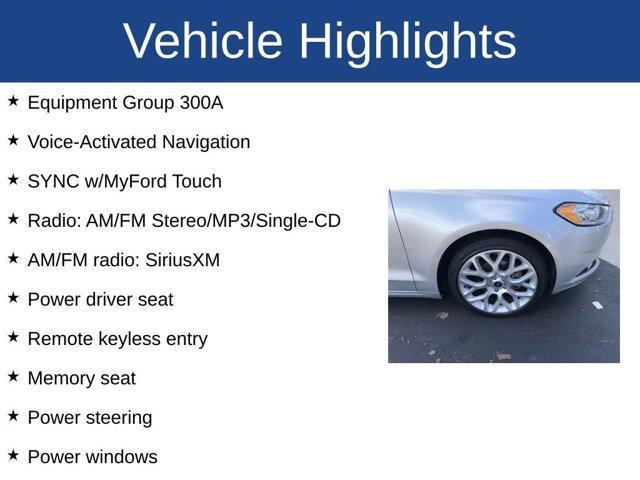 Vehicle Highlights

★ Equipment Group 300A

★ Voice-Activated Navigation

★ SYNC w/MyFord Touch

★ Radio: AM/FM Stereo/MP3/Single-CD

★ AM/FM radio: SiriusXM

★ Power driver seat

★ Remote keyless entry

★ Memory seat

★ Power steering

★ Power windows